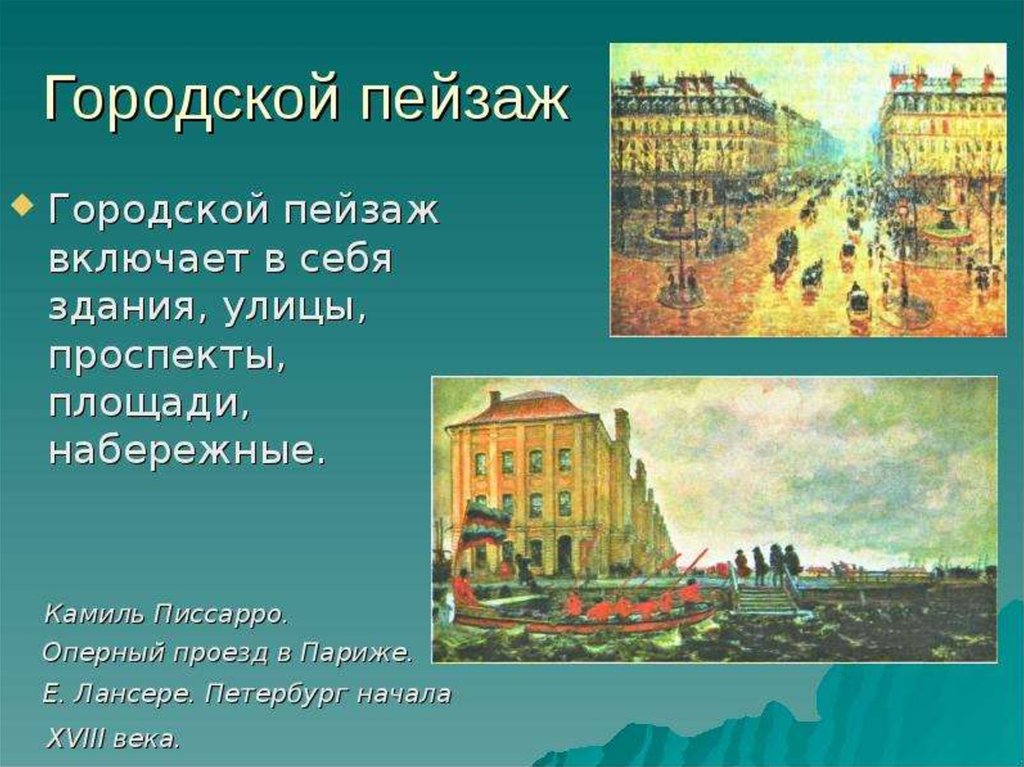 Городской пейзаж

Городской пейзаж включает в себя здания, улицы, проспекты, площади, набережные.

Камиль Писсарро.
Оперный проезд в Париже.
Е. Лансере. Петербург начала XVIII века.